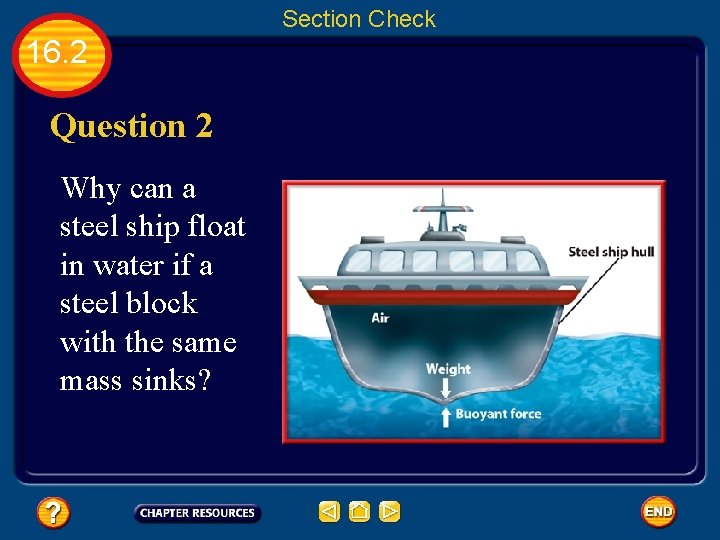 Section Check

16.2

Question 2

Why can a steel ship float in water if a steel block with the same mass sinks?

Steel ship hull
Air
Weight
Buoyant force

?
CHAPTER RESOURCES
END